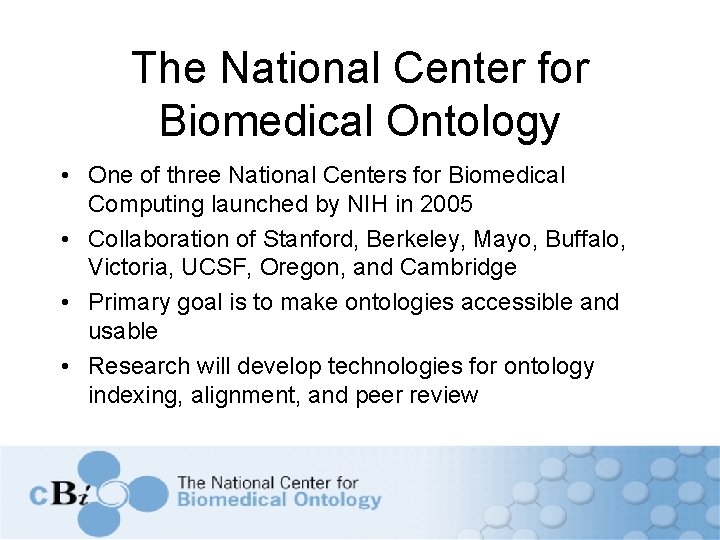 The National Center for Biomedical Ontology

• One of three National Centers for Biomedical Computing launched by NIH in 2005
• Collaboration of Stanford, Berkeley, Mayo, Buffalo, Victoria, UCSF, Oregon, and Cambridge
• Primary goal is to make ontologies accessible and usable
• Research will develop technologies for ontology indexing, alignment, and peer review

cBi
The National Center for
Biomedical Ontology